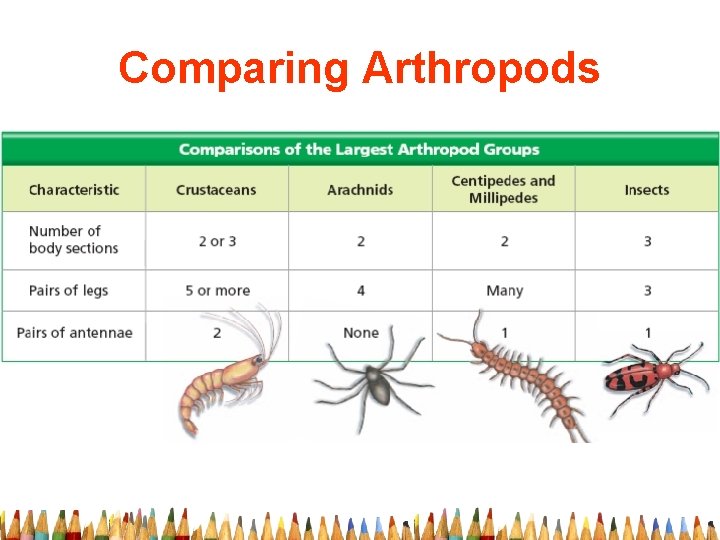 Comparing Arthropods

Comparisons of the Largest Arthropod Groups

| Characteristic | Crustaceans | Arachnids | Centipedes and Millipedes | Insects |
|---|---|---|---|---|
| Number of body sections | 2 or 3 | 2 | 2 | 3 |
| Pairs of legs | 5 or more | 4 | Many | 3 |
| Pairs of antennae | 2 | None | 1 | 1 |